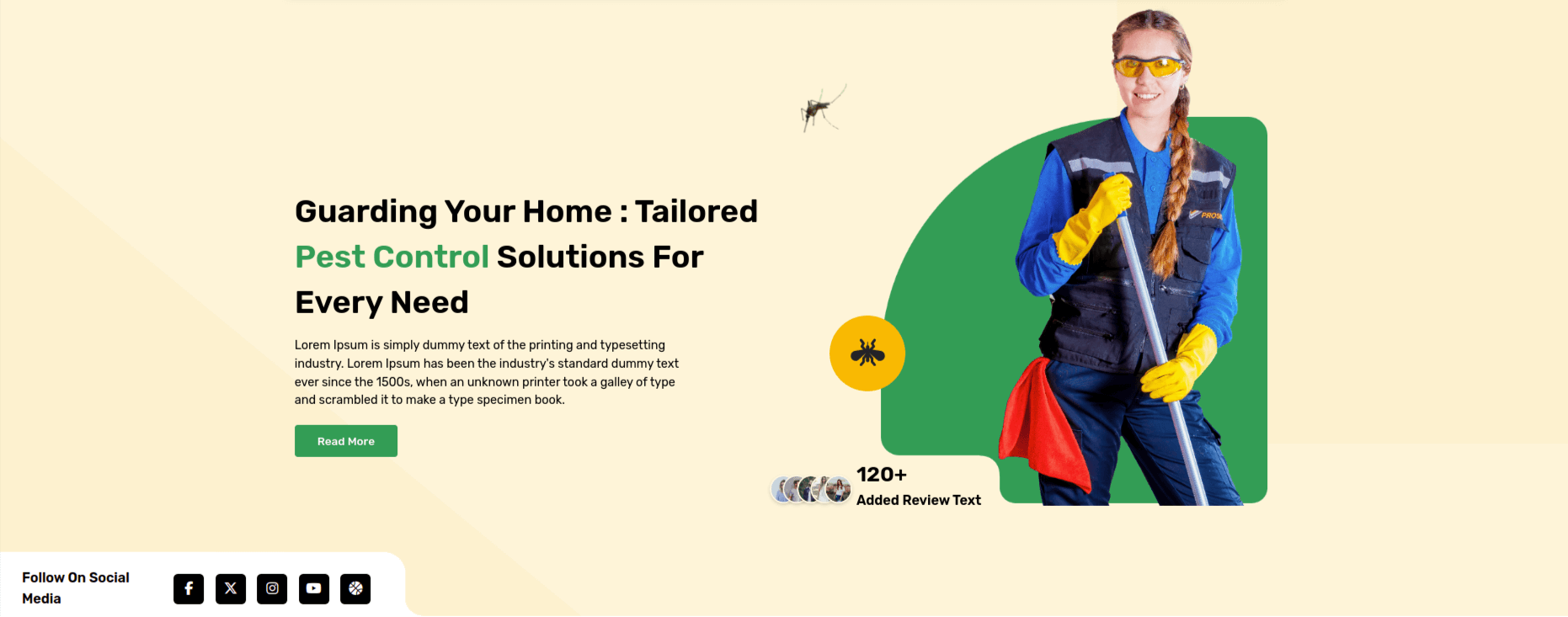 Guarding Your Home : Tailored Pest Control Solutions For Every Need

Lorem Ipsum is simply dummy text of the printing and typesetting industry. Lorem Ipsum has been the industry's standard dummy text ever since the 1500s, when an unknown printer took a galley of type and scrambled it to make a type specimen book.

Read More

PROS

120+
Added Review Text

Follow On Social Media